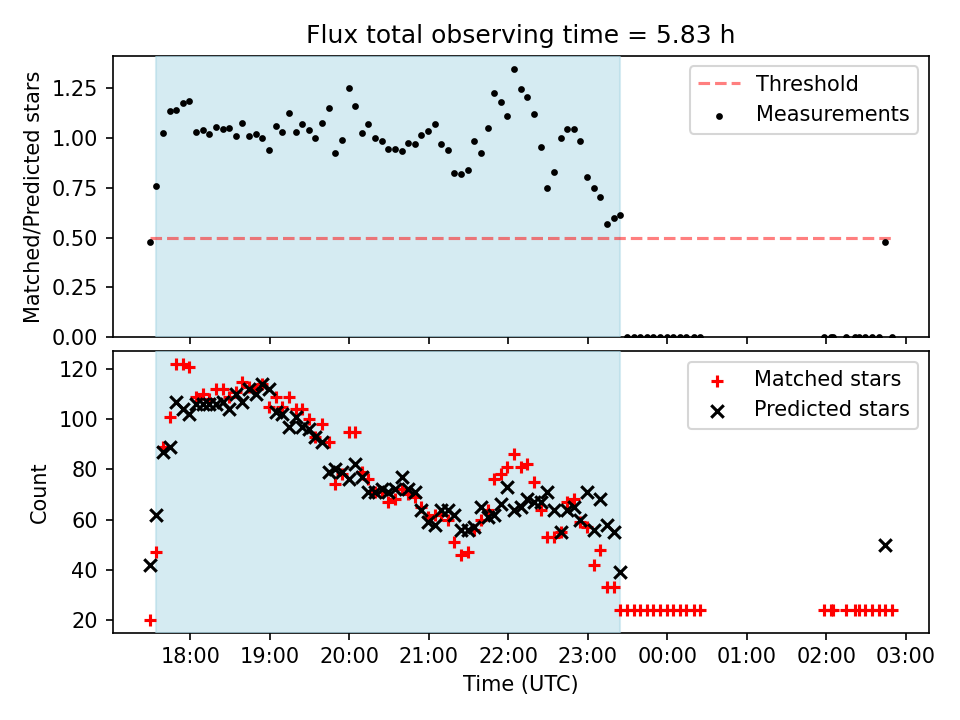 Flux total observing time = 5.83 h

Matched/Predicted stars

1.25
1.00
0.75
0.50
0.25
0.00

Threshold
Measurements

Count

120
100
80
60
40
20

Matched stars
Predicted stars

18:00 19:00 20:00 21:00 22:00 23:00 00:00 01:00 02:00 03:00

Time (UTC)